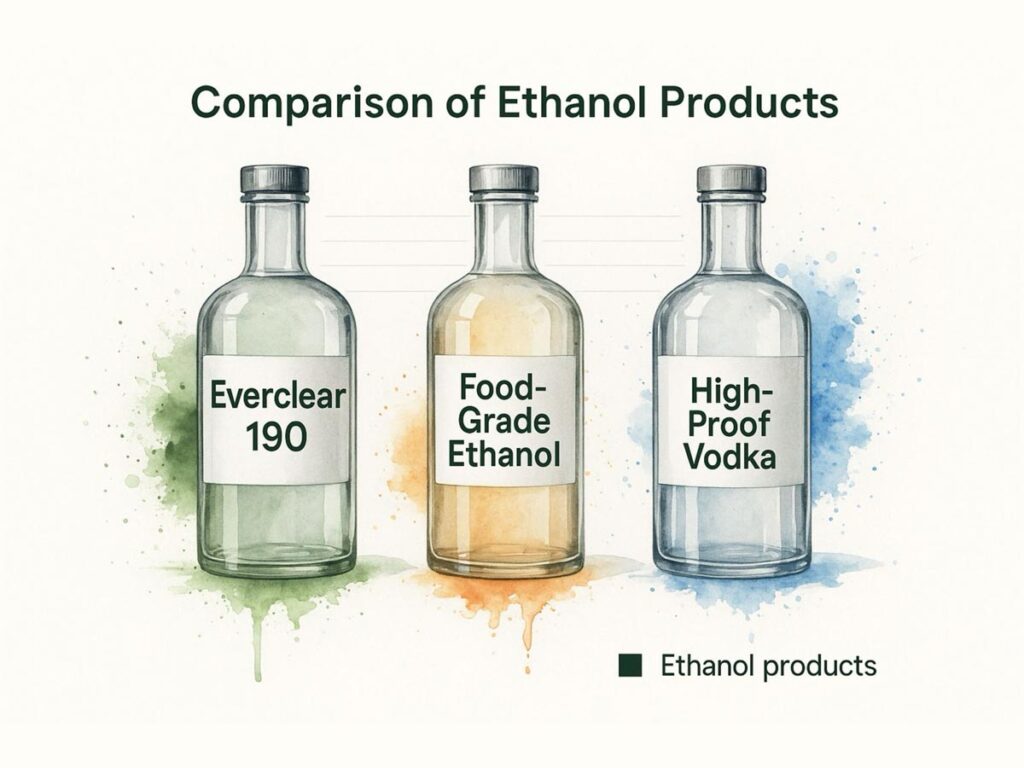 Comparison of Ethanol Products

Everclear 190

Food-Grade Ethanol

High-Proof Vodka

Ethanol products